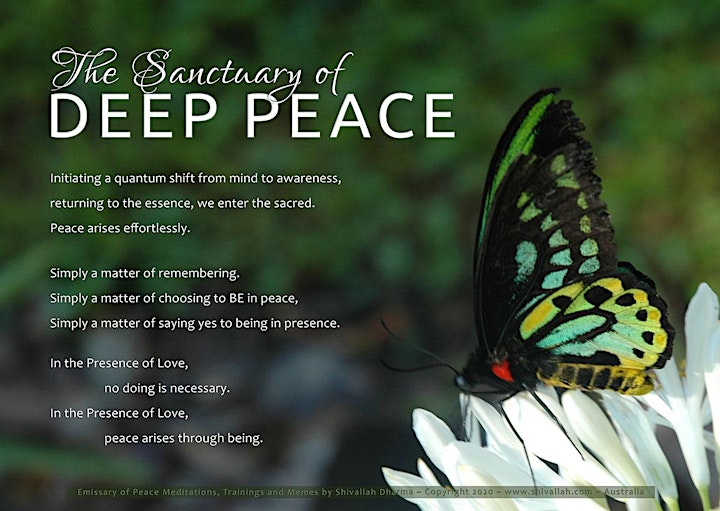 The Sanctuary of
DEEP PEACE

Initiating a quantum shift from mind to awareness,
returning to the essence, we enter the sacred.
Peace arises effortlessly.

Simply a matter of remembering.
Simply a matter of choosing to BE in peace,
Simply a matter of saying yes to being in presence.

In the Presence of Love,
no doing is necessary.
In the Presence of Love,
peace arises through being.

Emissary of Peace Meditations, Trainings and Memes by Shivallah Dharma – Copyright 2020 – www.shivallah.com – Australia